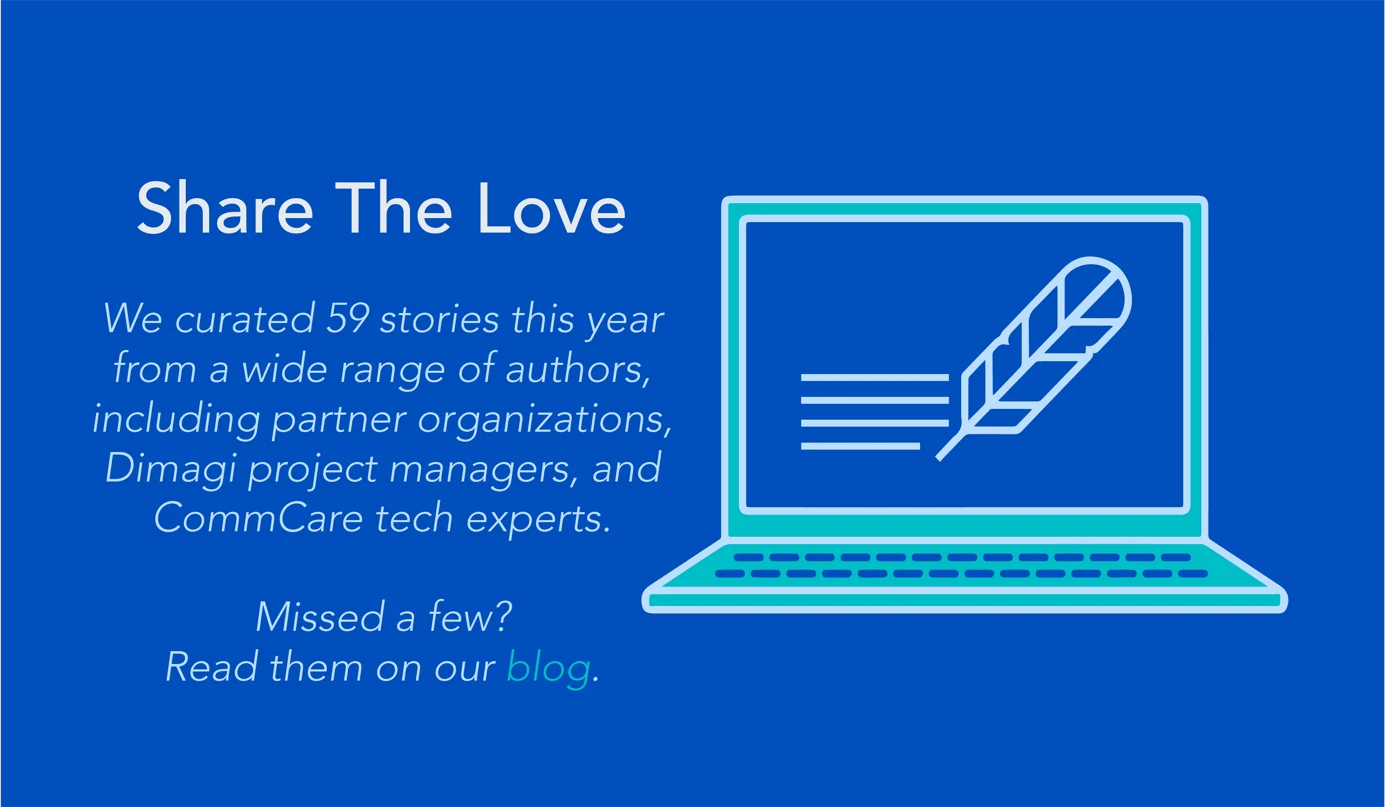 Share The Love

We curated 59 stories this year from a wide range of authors, including partner organizations, Dimagi project managers, and CommCare tech experts.

Missed a few?
Read them on our blog.